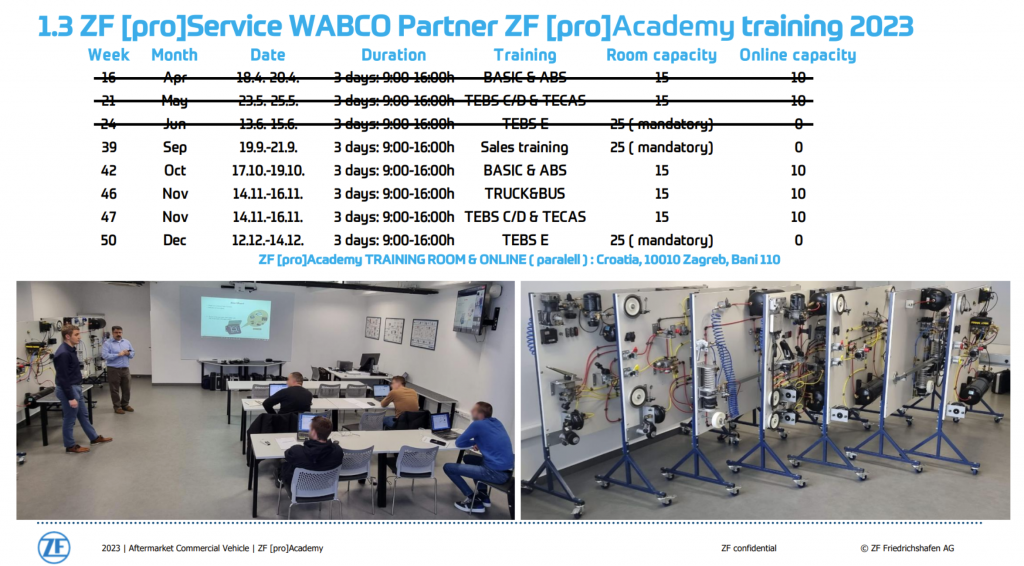 1.3 ZF [pro]Service WABCO Partner ZF [pro]Academy training 2023

| Week | Month | Date | Duration | Training | Room capacity | Online capacity |
|---|---|---|---|---|---|---|
| 16 | Apr | 18.4.-20.4. | 3 days: 9:00-16:00h | BASIC & ABS | 15 | 10 |
| 21 | May | 23.5.-25.5. | 3 days: 9:00-16:00h | TEBS C/D & TECAS | 15 | 10 |
| 24 | Jun | 13.6.-15.6. | 3 days: 9:00-16:00h | TEBS E | 25 ( mandatory) | 0 |
| 39 | Sep | 19.9.-21.9. | 3 days: 9:00-16:00h | Sales training | 25 ( mandatory) | 0 |
| 42 | Oct | 17.10.-19.10. | 3 days: 9:00-16:00h | BASIC & ABS | 15 | 10 |
| 46 | Nov | 14.11.-16.11. | 3 days: 9:00-16:00h | TRUCK&BUS | 15 | 10 |
| 47 | Nov | 14.11.-16.11. | 3 days: 9:00-16:00h | TEBS C/D & TECAS | 15 | 10 |
| 50 | Dec | 12.12.-14.12. | 3 days: 9:00-16:00h | TEBS E | 25 ( mandatory) | 0 |

ZF [pro]Academy TRAINING ROOM & ONLINE ( paralell ) : Croatia, 10010 Zagreb, Bani 110

ZF

2023 | Aftermarket Commercial Vehicle | ZF [pro]Academy

ZF confidential

© ZF Friedrichshafen AG